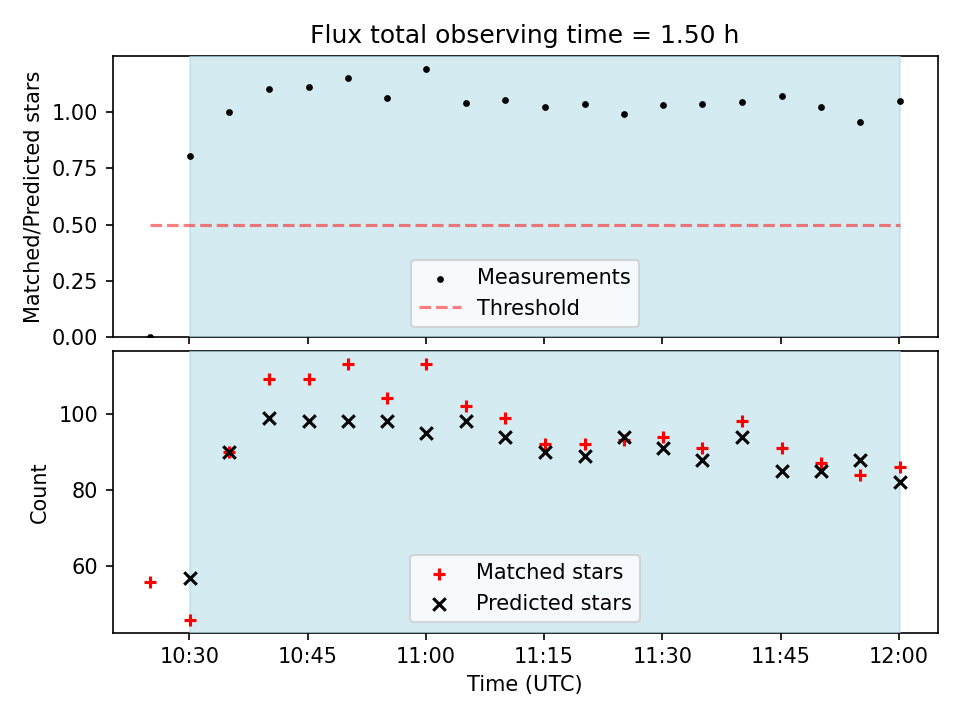 Flux total observing time = 1.50 h

Matched/Predicted stars

1.00
0.75
0.50
0.25
0.00

Measurements
Threshold

Count

100
80
60

Matched stars
Predicted stars

10:30
10:45
11:00
11:15
11:30
11:45
12:00

Time (UTC)